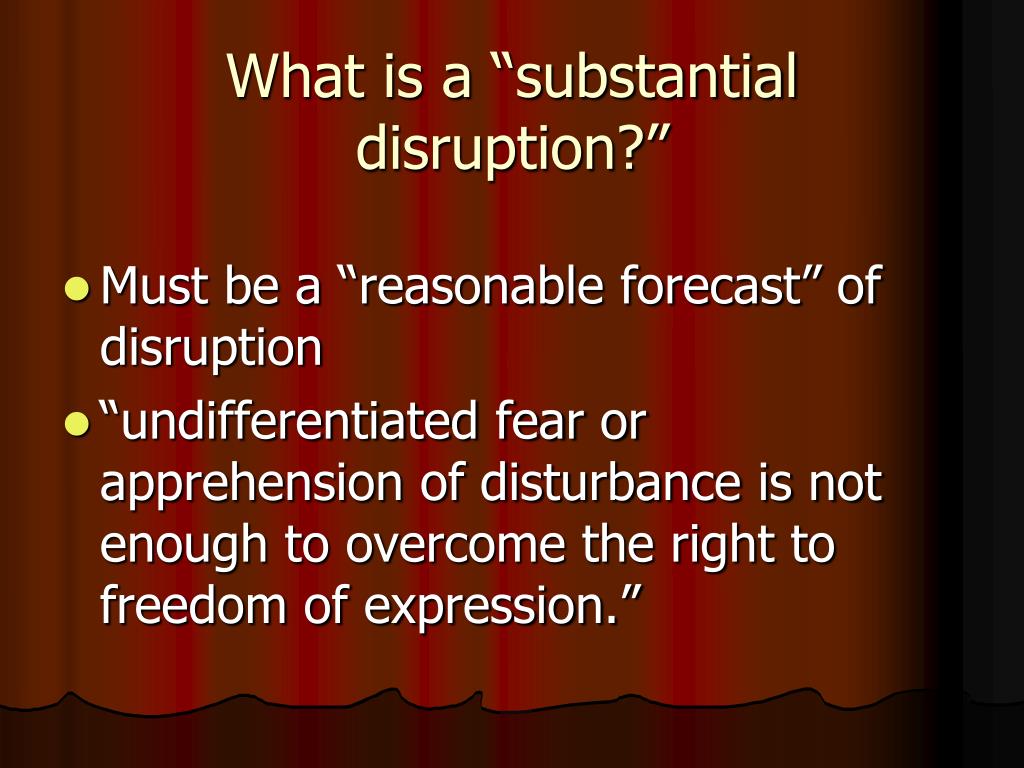 What is a “substantial disruption?”

Must be a “reasonable forecast” of disruption

“undifferentiated fear or apprehension of disturbance is not enough to overcome the right to freedom of expression.”